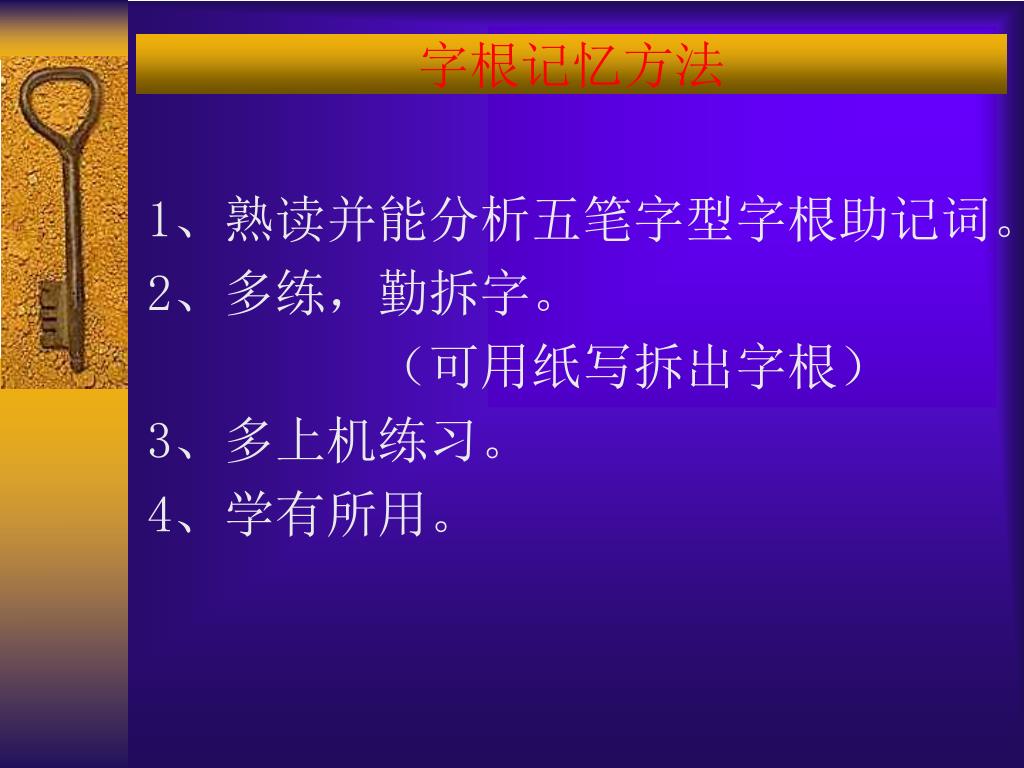 字根记忆方法

1、熟读并能分析五笔字型字根助记词。
2、多练，勤拆字。
（可用纸写拆出字根）
3、多上机练习。
4、学有所用。